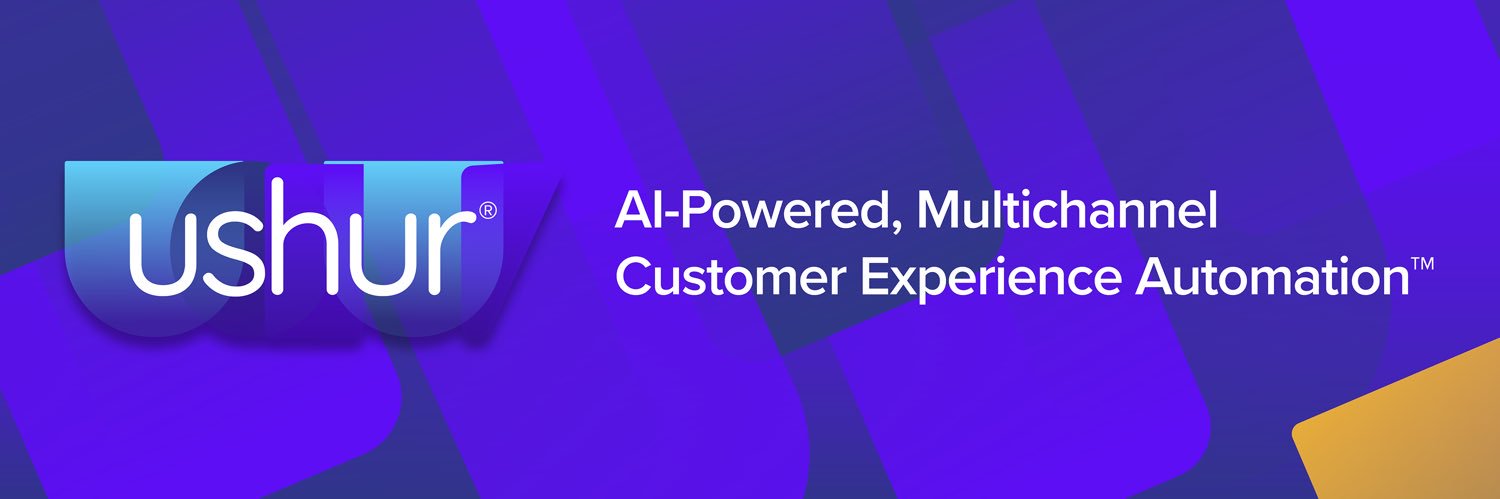 ushur®

AI-Powered, Multichannel Customer Experience Automation™